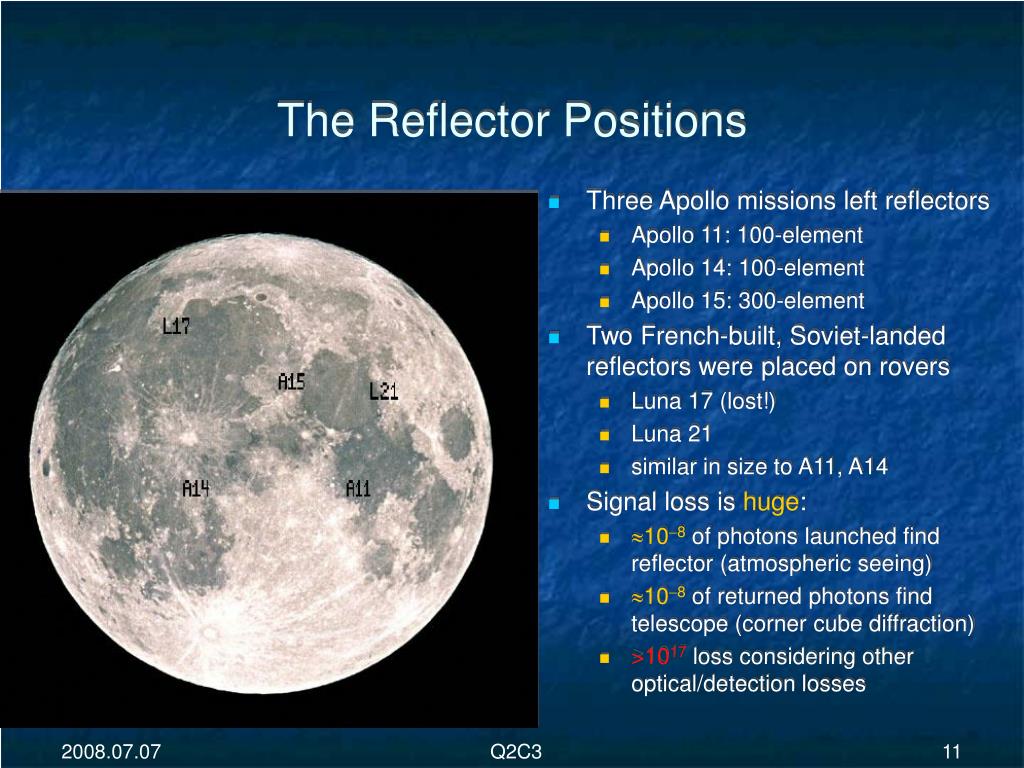 The Reflector Positions

L17

A15

L21

A14

A11

Three Apollo missions left reflectors

Apollo 11: 100-element

Apollo 14: 100-element

Apollo 15: 300-element

Two French-built, Soviet-landed reflectors were placed on rovers

Luna 17 (lost!)

Luna 21

similar in size to A11, A14

Signal loss is huge:

$\approx 10^{-8}$ of photons launched find reflector (atmospheric seeing)

$\approx 10^{-8}$ of returned photons find telescope (corner cube diffraction)

$>10^{17}$ loss considering other optical/detection losses

2008.07.07

Q2C3

11